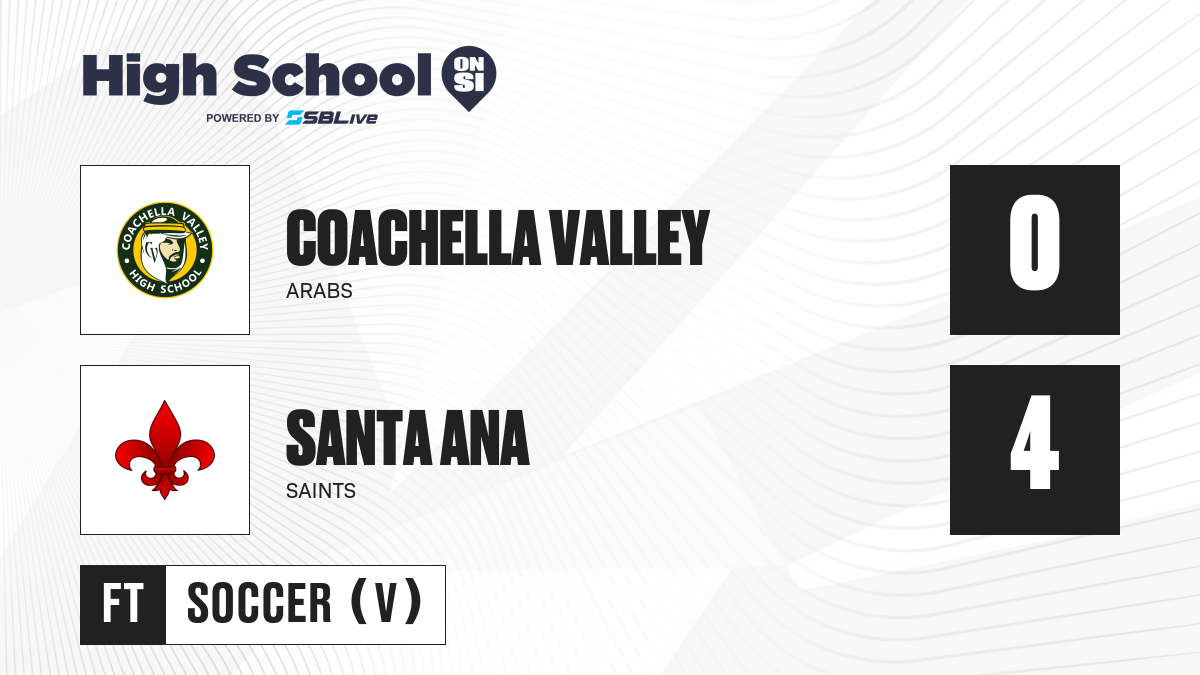 High School ON SI
POWERED BY SBLive

COACHELLA VALLEY HIGH SCHOOL

COACHELLA VALLEY
ARABS

0

SANTA ANA
SAINTS

4

FT SOCCER (V)